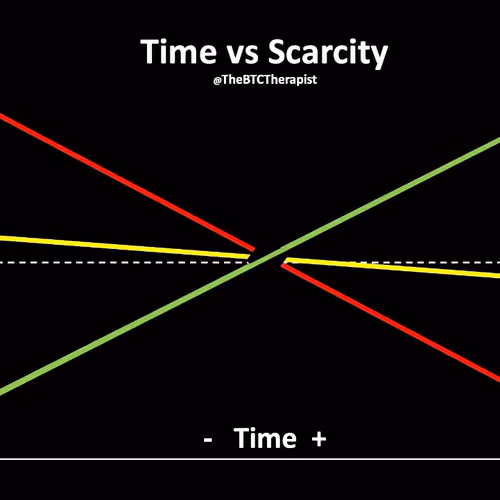 Time vs Scarcity
@TheBTCTherapist

- Time +